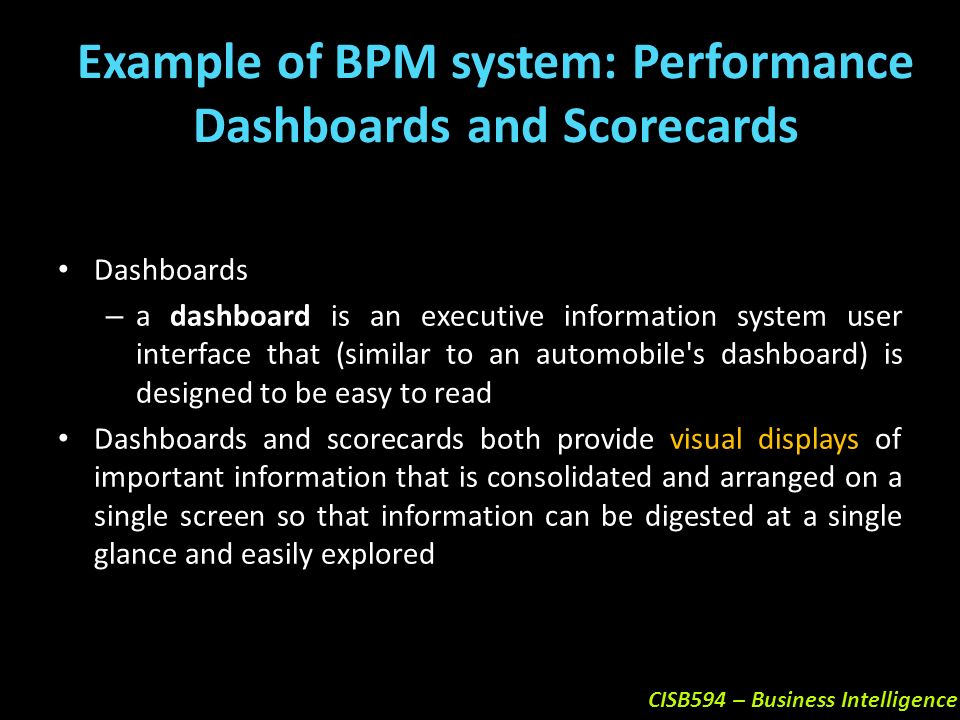 Example of BPM system: Performance Dashboards and Scorecards

• Dashboards
– a dashboard is an executive information system user interface that (similar to an automobile's dashboard) is designed to be easy to read
• Dashboards and scorecards both provide visual displays of important information that is consolidated and arranged on a single screen so that information can be digested at a single glance and easily explored

CISB594 – Business Intelligence